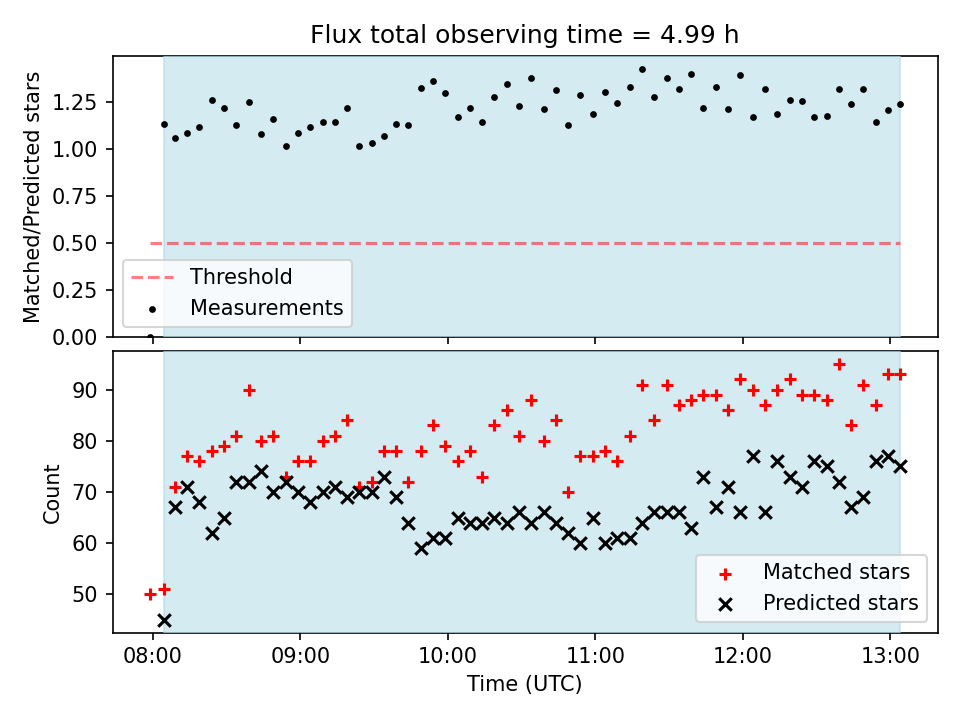 Flux total observing time = 4.99 h

Matched/Predicted stars

1.25
1.00
0.75
0.50
0.25
0.00

Threshold
Measurements

Count

90
80
70
60
50

Matched stars
Predicted stars

08:00
09:00
10:00
11:00
12:00
13:00

Time (UTC)